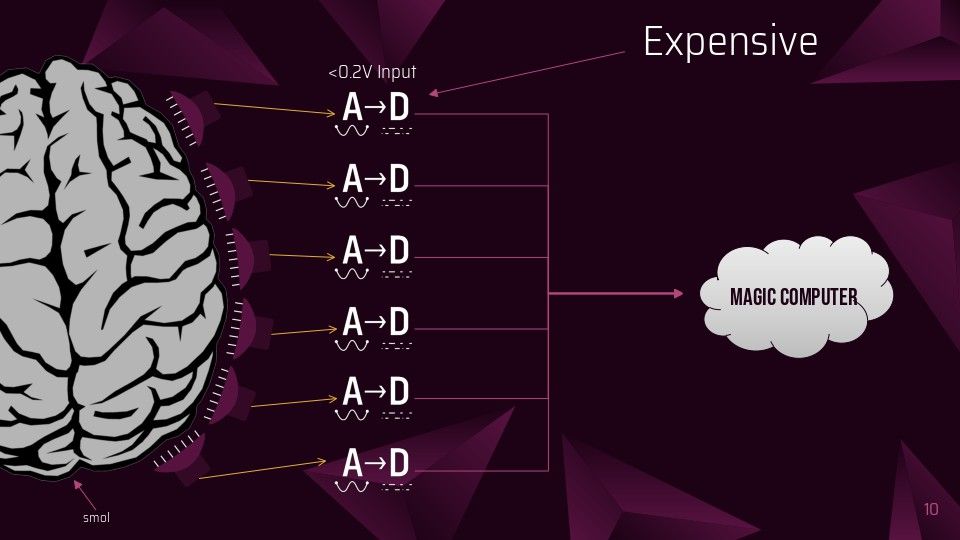 Expensive

<0.2V Input

A→D

A→D

A→D

A→D

A→D

A→D

MAGIC COMPUTER

smol

10